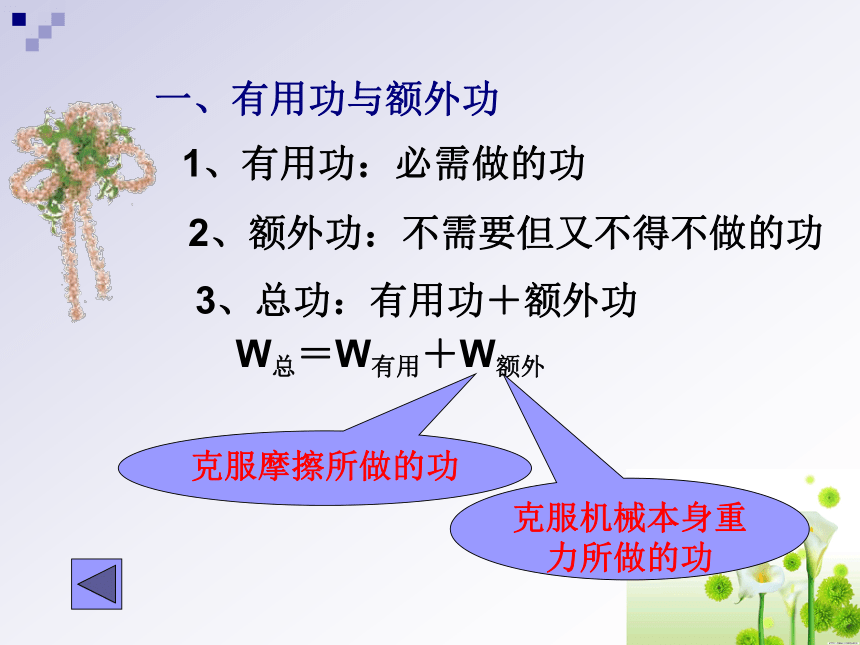 一、有用功与额外功

1、有用功：必需做的功

2、额外功：不需要但又不得不做的功

3、总功：有用功＋额外功

$W_{总}=W_{有用}+W_{额外}$

克服摩擦所做的功

克服机械本身重力所做的功